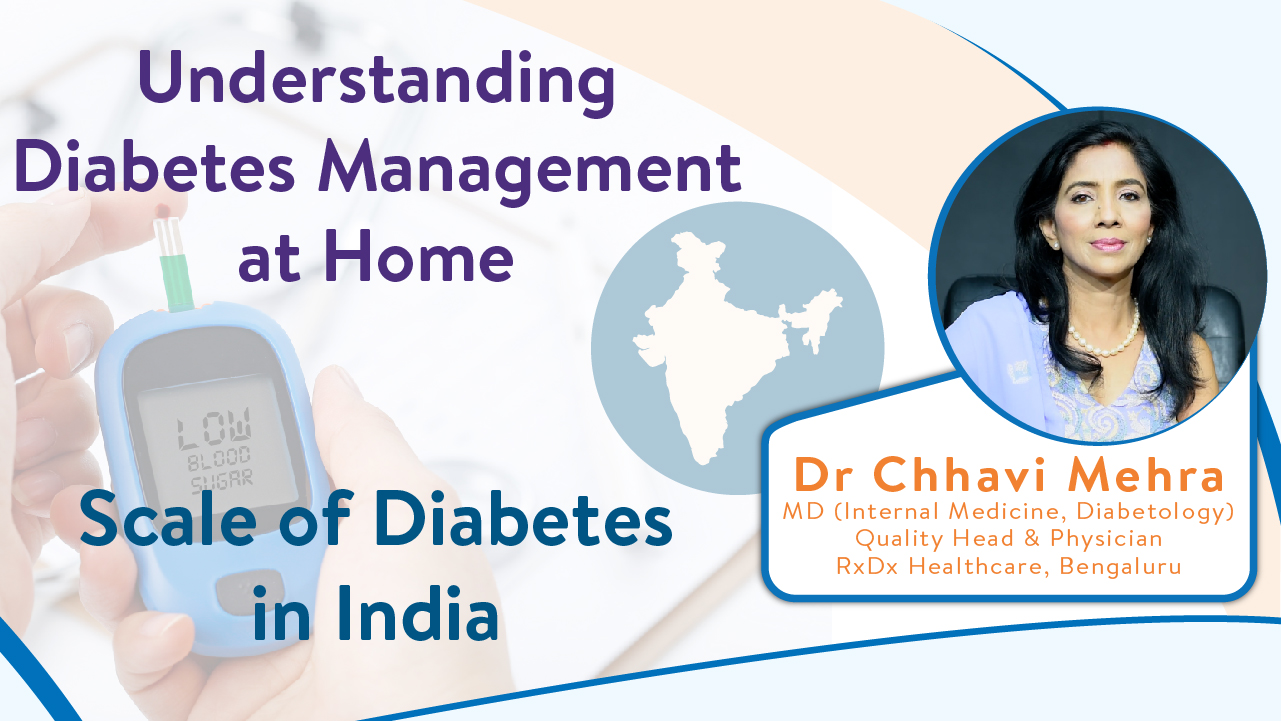 Understanding Diabetes Management at Home

LOW
BLOOD
SUGAR

Scale of Diabetes in India

Dr Chhavi Mehra
MD (Internal Medicine, Diabetology)
Quality Head & Physician
RxDx Healthcare, Bengaluru